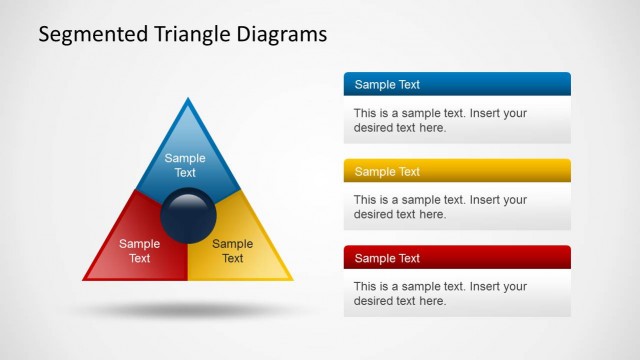 Segmented Triangle Diagrams

Sample Text

Sample Text

Sample Text

Sample Text

This is a sample text. Insert your desired text here.

Sample Text

This is a sample text. Insert your desired text here.

Sample Text

This is a sample text. Insert your desired text here.